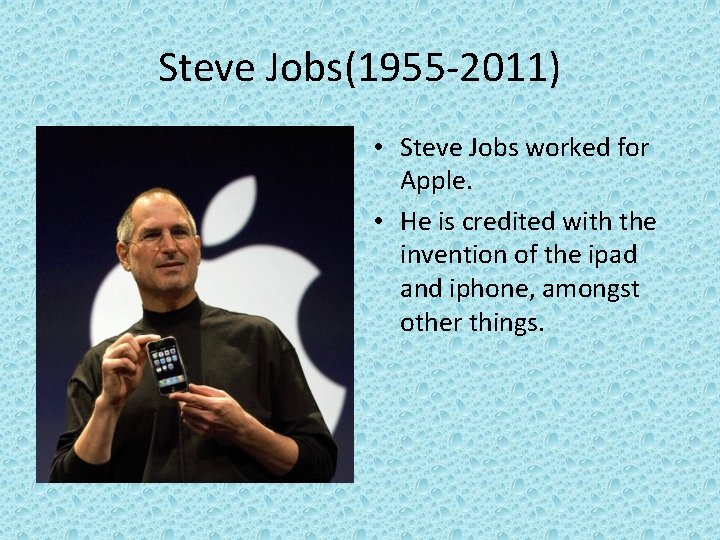 Steve Jobs(1955-2011)

• Steve Jobs worked for Apple.

• He is credited with the invention of the ipad and iphone, amongst other things.